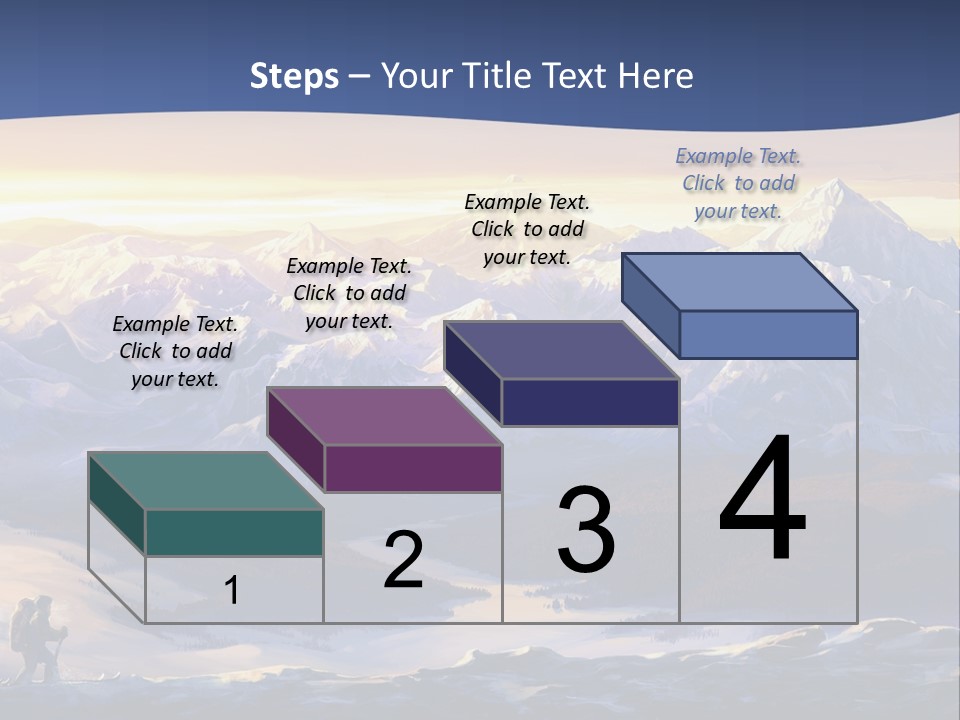 Steps – Your Title Text Here

Example Text. Click to add your text.

Example Text. Click to add your text.

Example Text. Click to add your text.

Example Text. Click to add your text.

1

2

3

4